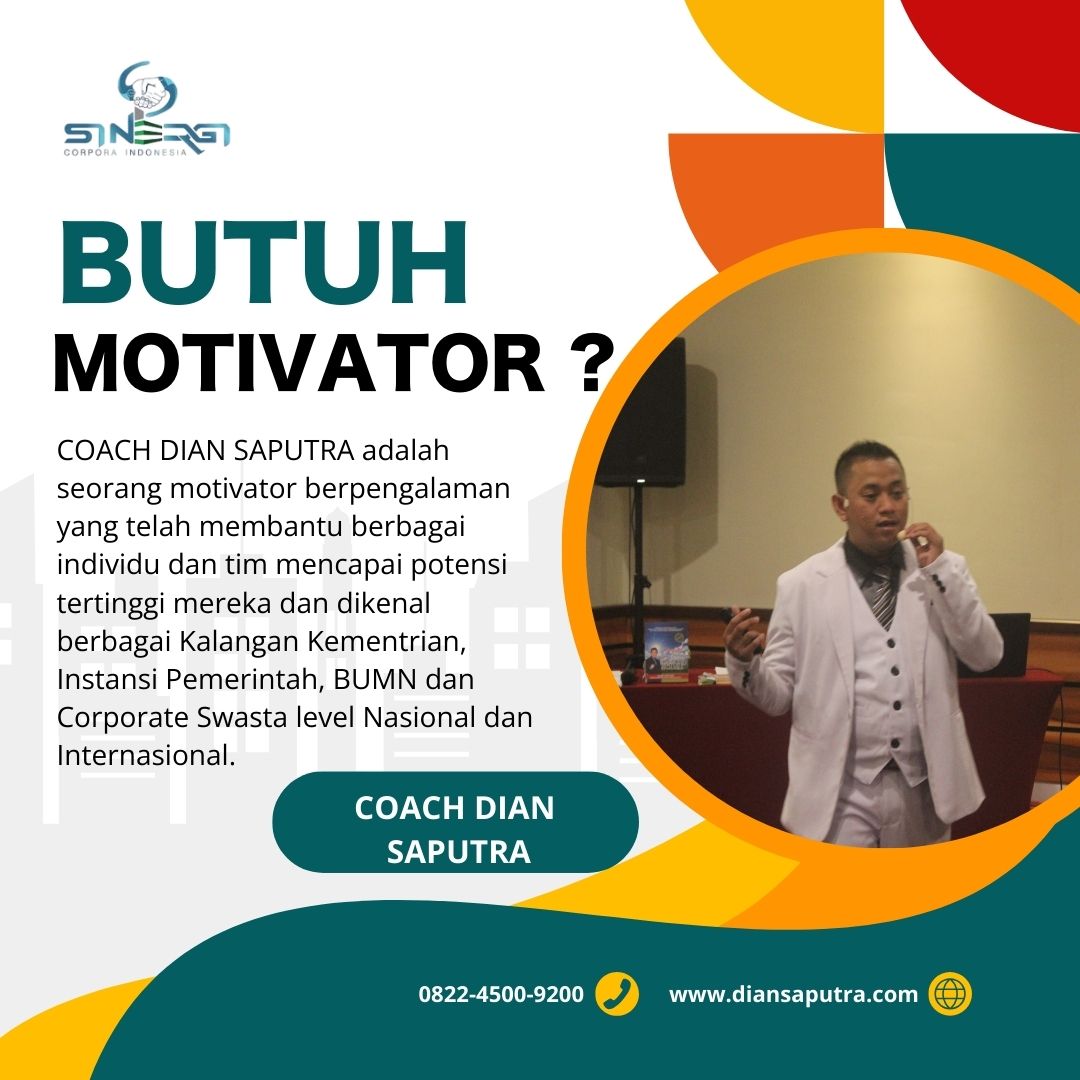 SINERGI
CORPORA INDONESIA

BUTUH
MOTIVATOR ?

COACH DIAN SAPUTRA adalah seorang motivator berpengalaman yang telah membantu berbagai individu dan tim mencapai potensi tertinggi mereka dan dikenal berbagai Kalangan Kementrian, Instansi Pemerintah, BUMN dan Corporate Swasta level Nasional dan Internasional.

COACH DIAN SAPUTRA

0822-4500-9200

www.diansaputra.com